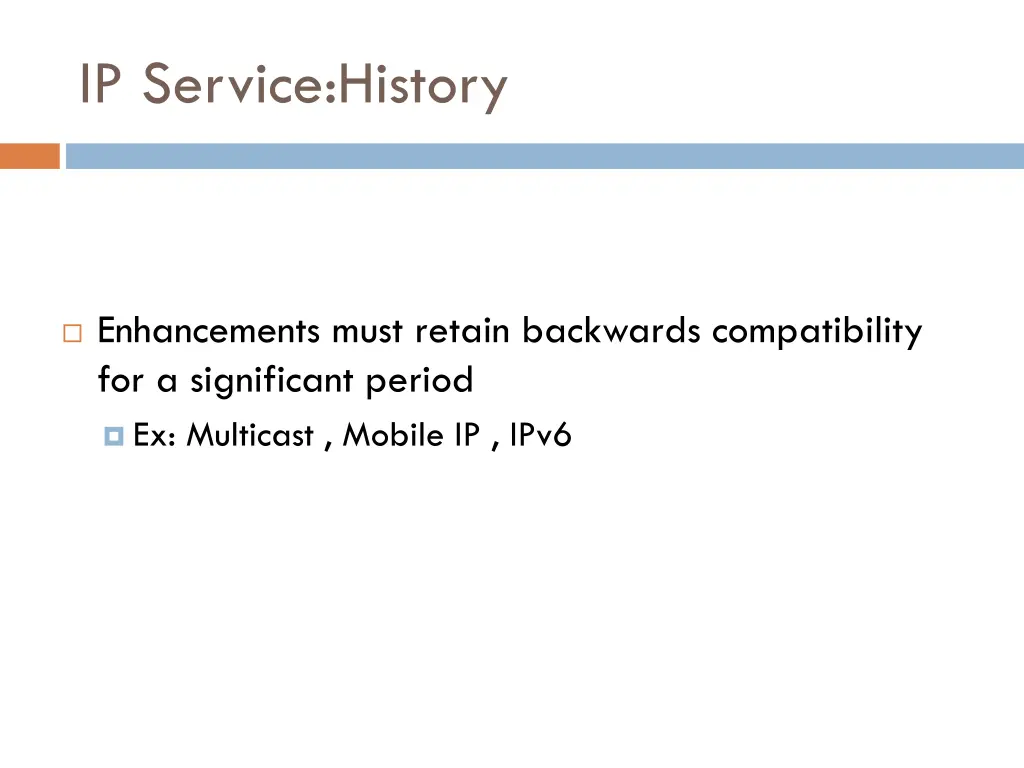 IP Service:History

Enhancements must retain backwards compatibility for a significant period

Ex: Multicast , Mobile IP , IPv6